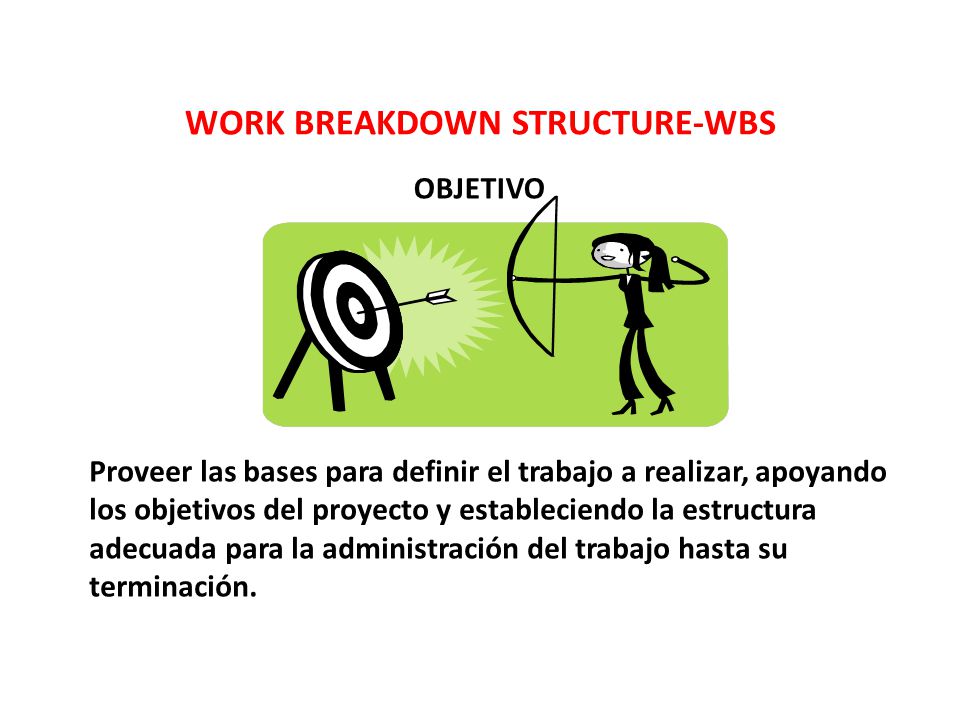 WORK BREAKDOWN STRUCTURE-WBS

OBJETIVO

Proveer las bases para definir el trabajo a realizar, apoyando los objetivos del proyecto y estableciendo la estructura adecuada para la administración del trabajo hasta su terminación.